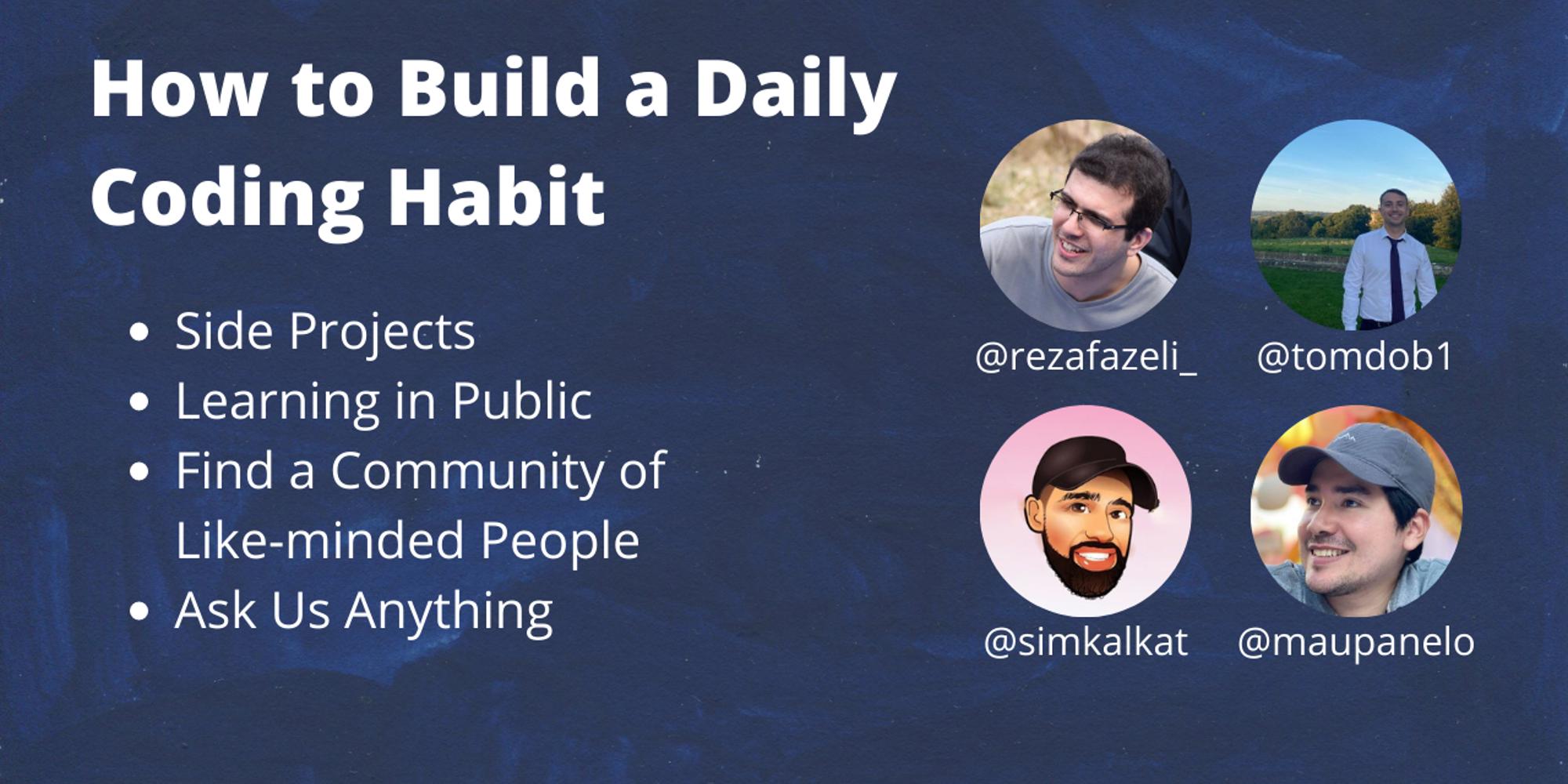 How to Build a Daily Coding Habit

• Side Projects
• Learning in Public
• Find a Community of Like-minded People
• Ask Us Anything

@rezafazeli_
@tomdob1
@simkalkat
@maupanelo